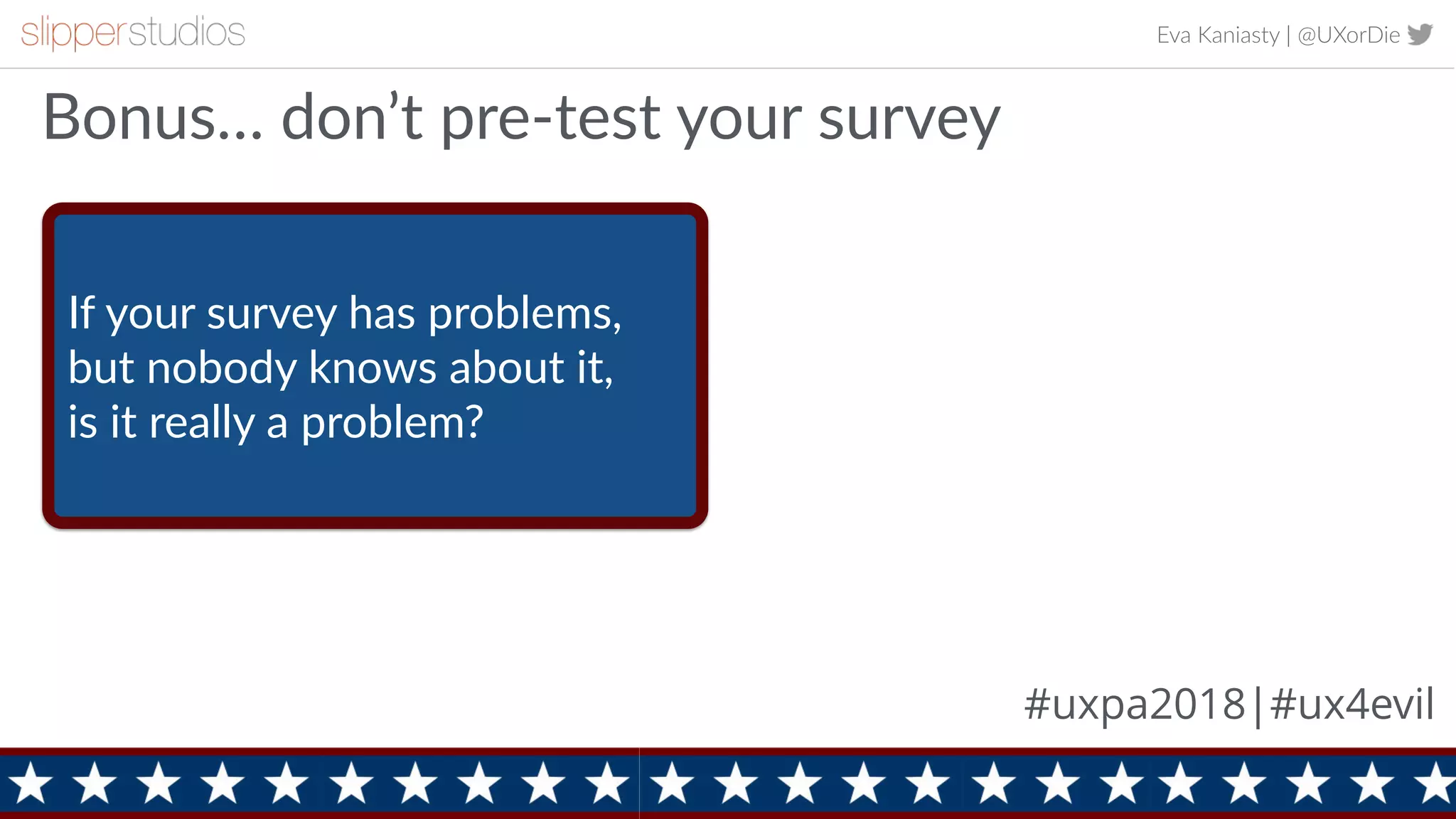 slipperstudios

Eva Kaniasty | @UXorDie

Bonus… don’t pre-test your survey

If your survey has problems, but nobody knows about it, is it really a problem?

#uxpa2018 | #ux4evil